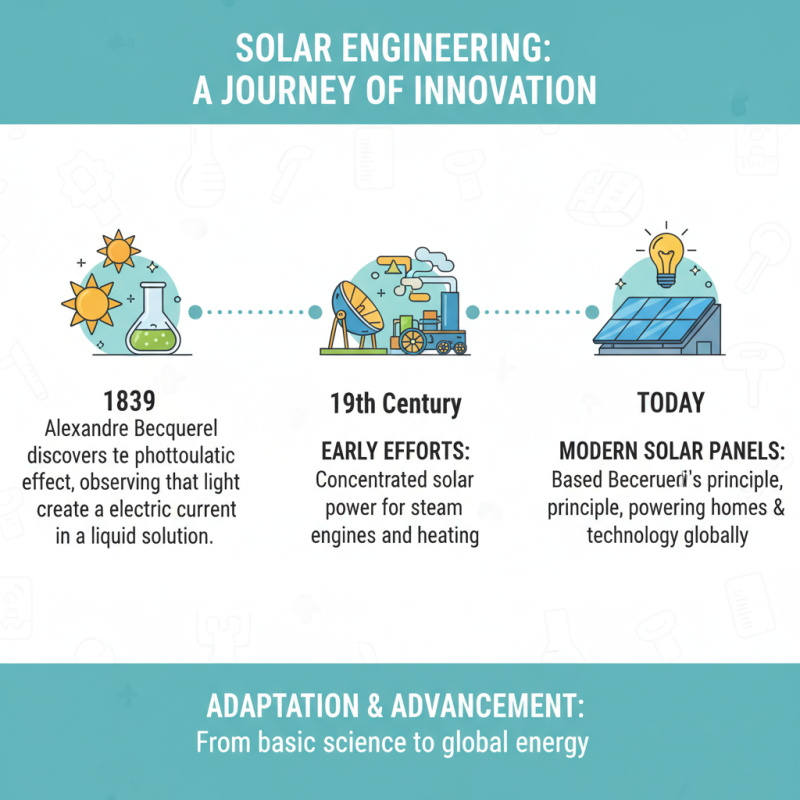 SOLAR ENGINEERING:
A JOURNEY OF INNOVATION

1839
Alexandre Becquerel discovers te phottoulatic effect, observing that light create a electric current in a liquid solution.

19th Century
EARLY EFFORTS:
Concentrated solar power for steam engines and heating

TODAY
MODERN SOLAR PANELS:
Based Beceruerl's principle, principle, powering homes & technology globally

ADAPTATION & ADVANCEMENT:
From basic science to global energy